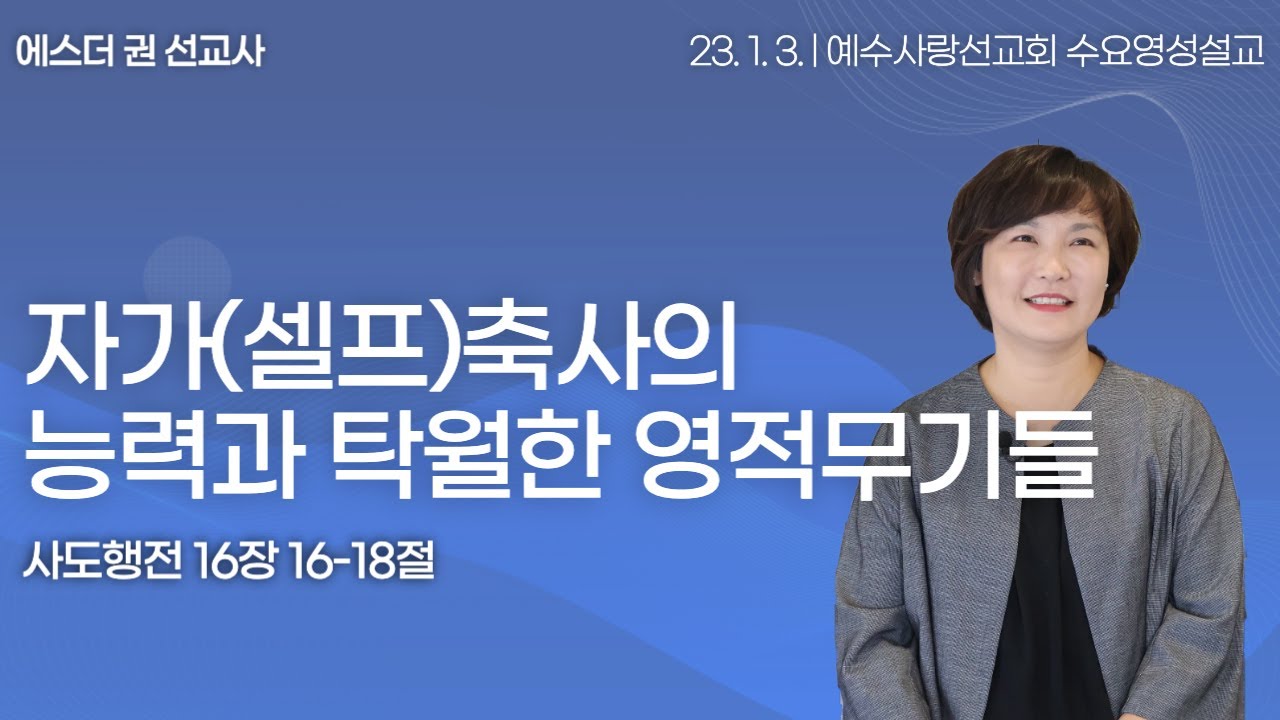 에스더 권 선교사

23. 1. 3. | 예수사랑선교회 수요영성설교

자가(셀프)축사의
능력과 탁월한 영적무기들

사도행전 16장 16-18절